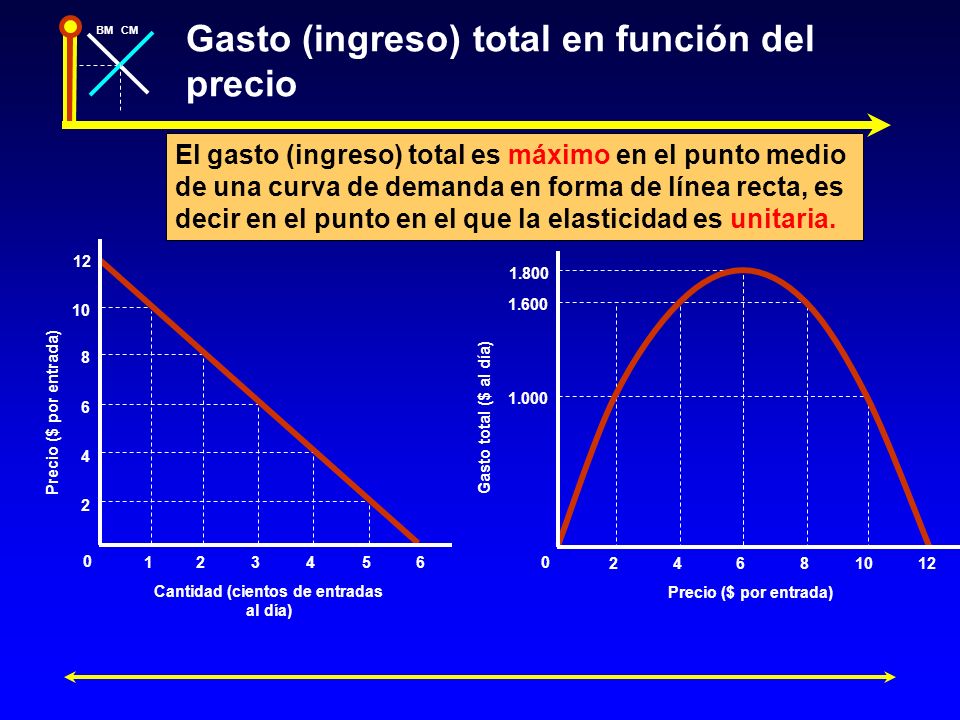 BM CM

Gasto (ingreso) total en función del precio

El gasto (ingreso) total es máximo en el punto medio de una curva de demanda en forma de línea recta, es decir en el punto en el que la elasticidad es unitaria.

Precio ($ por entrada)

12
10
8
6
4
2
0
1 2 3 4 5 6

Cantidad (cientos de entradas al día)

Gasto total ($ al día)

1.800
1.600
1.000
0
2 4 6 8 10 12

Precio ($ por entrada)